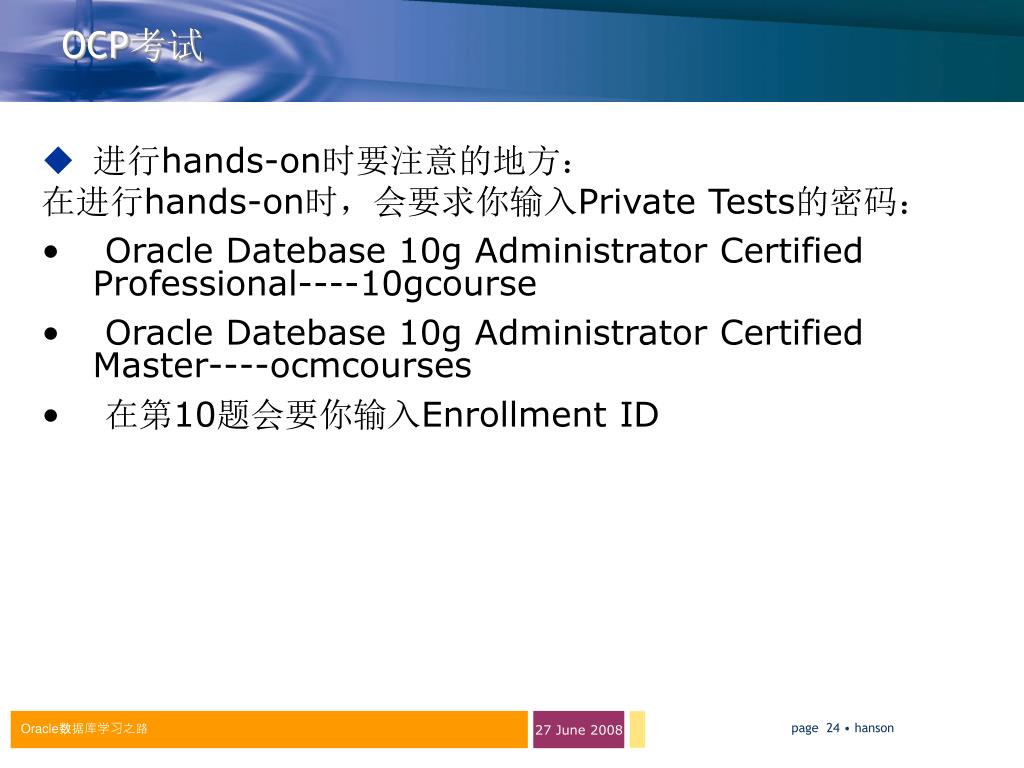 OCP考试

◆ 进行hands-on时要注意的地方：

在进行hands-on时，会要求你输入Private Tests的密码：

• Oracle Datebase 10g Administrator Certified Professional----10gcourse

• Oracle Datebase 10g Administrator Certified Master----ocmcourses

• 在第10题会要你输入Enrollment ID

Oracle数据库学习之路

27 June 2008

page 24 • hanson